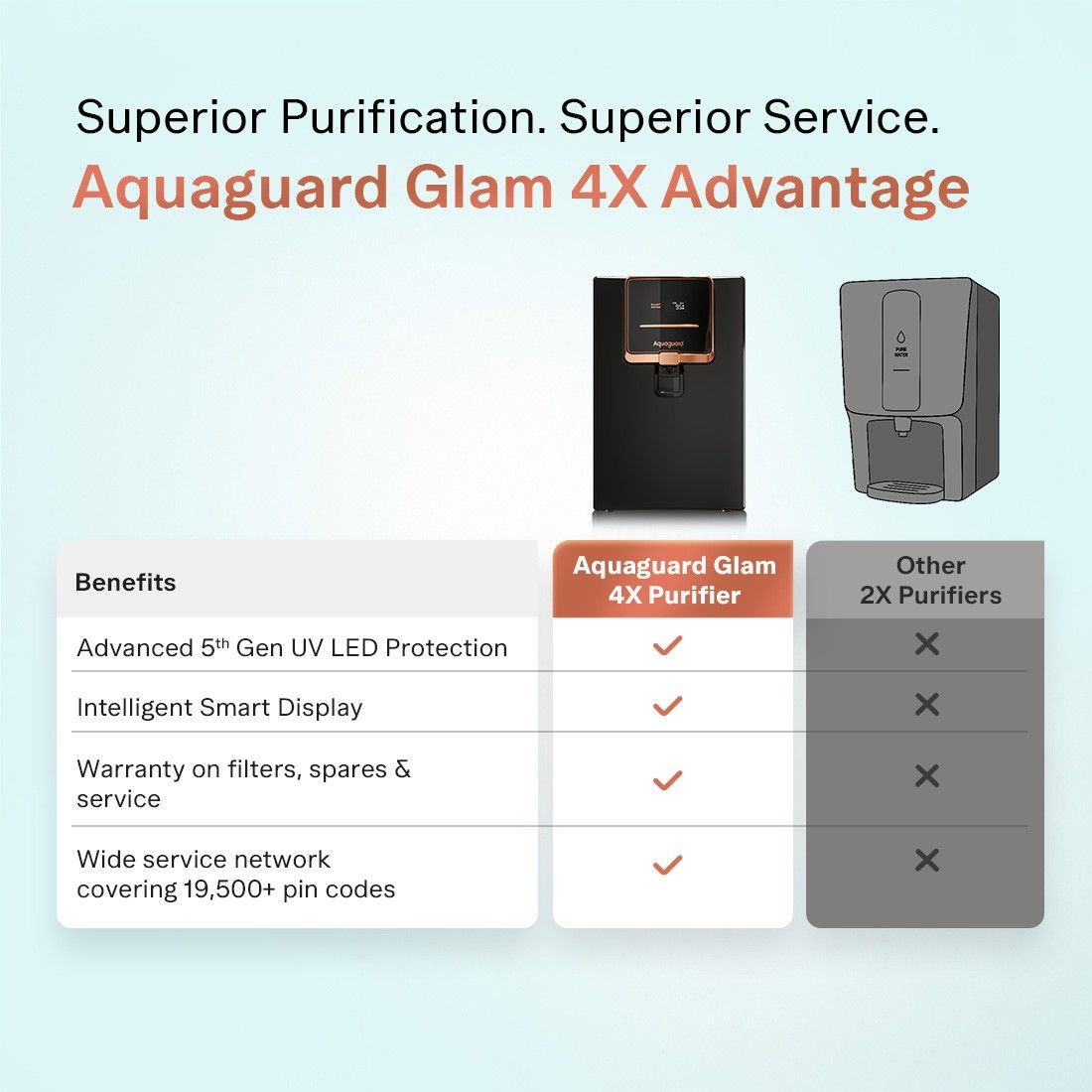 Superior Purification. Superior Service.

Aquaguard Glam 4X Advantage

Aquaguard

PURE WATER

| Benefits | Aquaguard Glam 4X Purifier | Other 2X Purifiers |
|---|---|---|
| Advanced 5$^{th}$ Gen UV LED Protection | ✓ | ✕ |
| Intelligent Smart Display | ✓ | ✕ |
| Warranty on filters, spares & service | ✓ | ✕ |
| Wide service network covering 19,500+ pin codes | ✓ | ✕ |